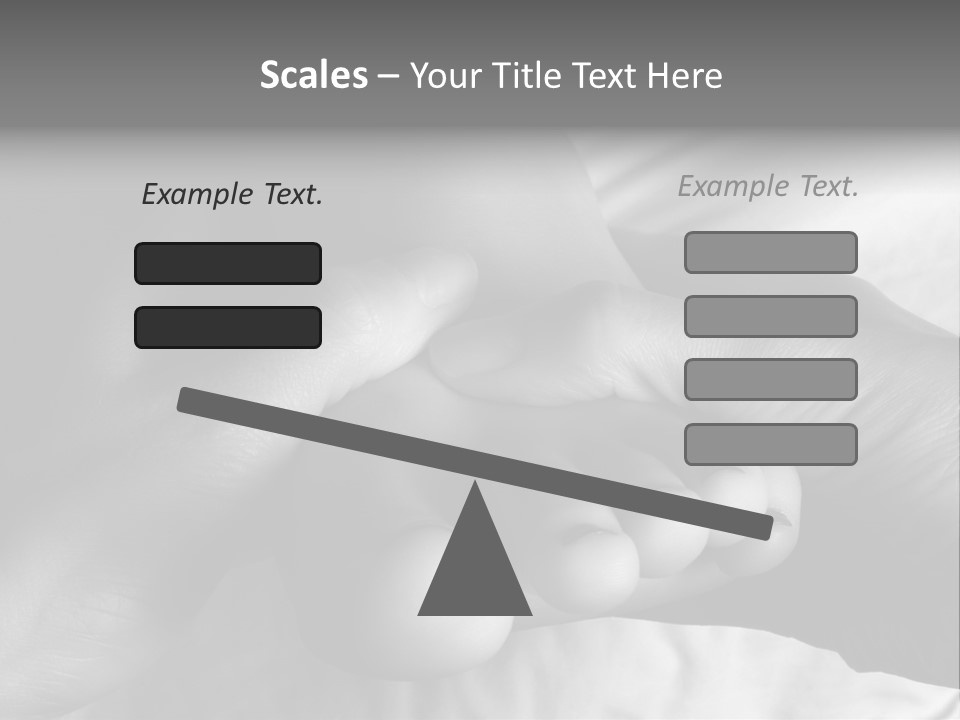 Scales – Your Title Text Here

Example Text.

Example Text.